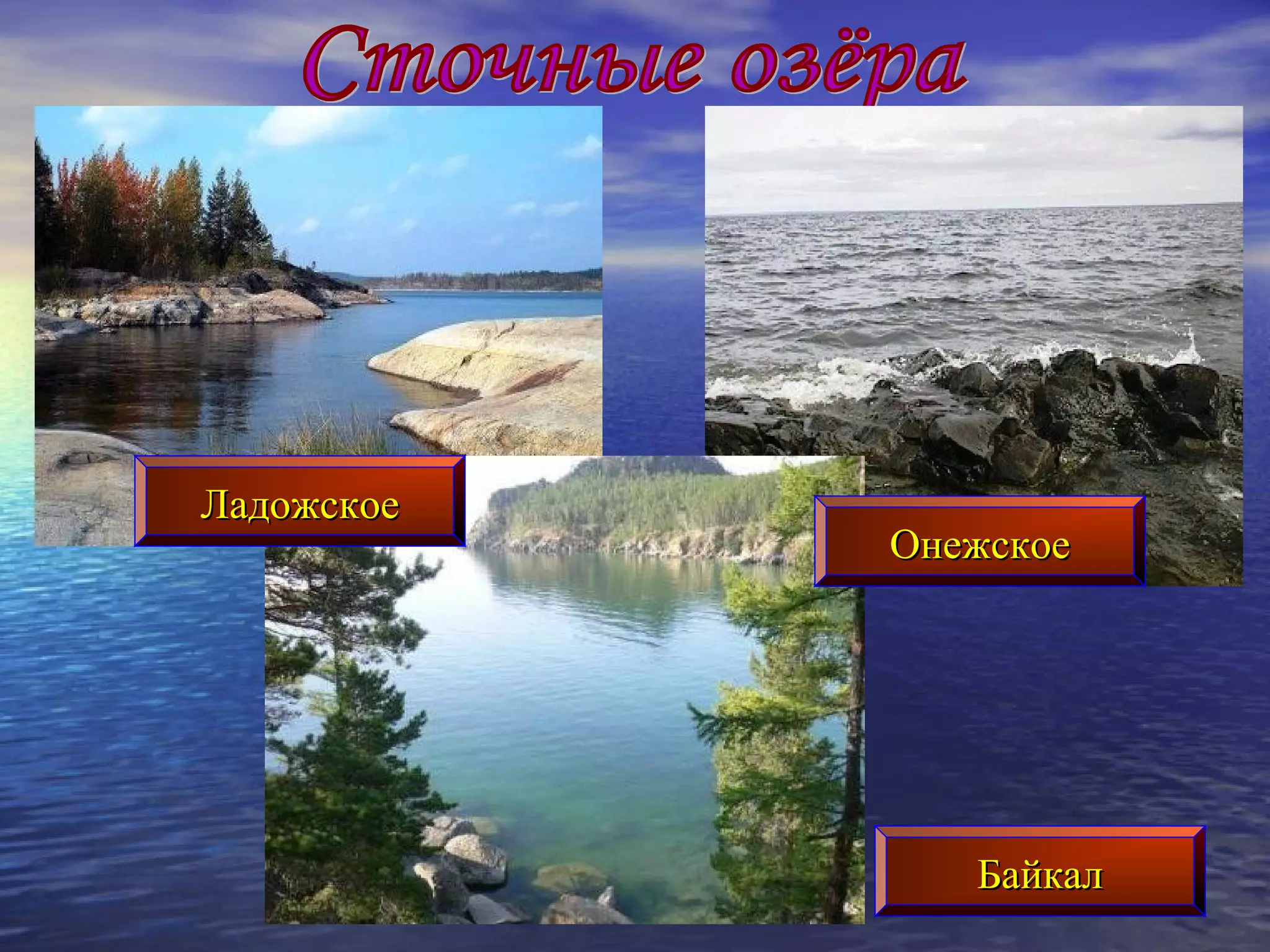 Сточные озёра

Ладожское

Онежское

Байкал